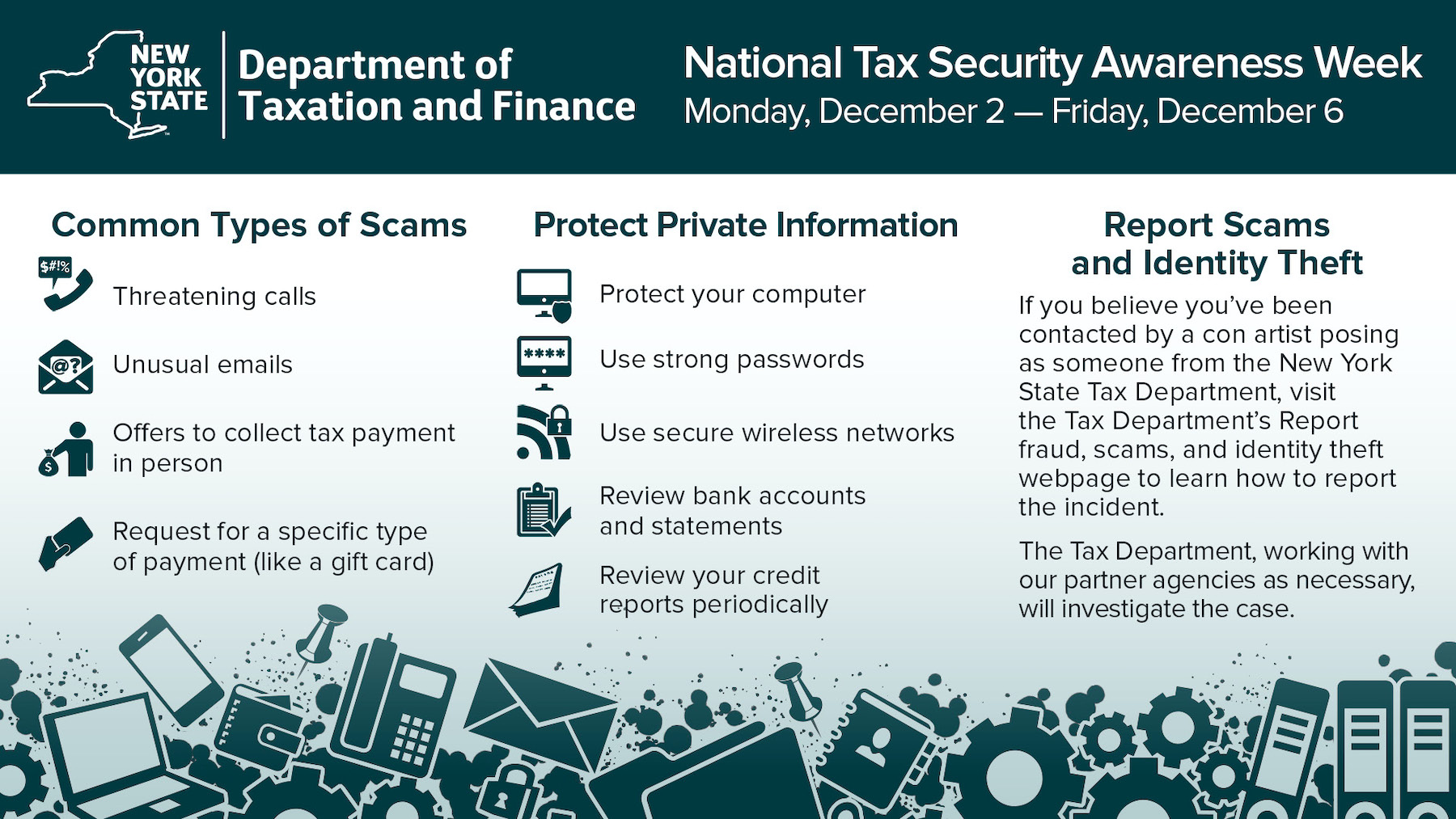 NEW YORK STATE

Department of Taxation and Finance

National Tax Security Awareness Week
Monday, December 2 — Friday, December 6

Common Types of Scams

$#!%

Threatening calls

@?

Unusual emails

$

Offers to collect tax payment in person

Request for a specific type of payment (like a gift card)

Protect Private Information

Protect your computer

****

Use strong passwords

Use secure wireless networks

Review bank accounts and statements

Review your credit reports periodically

Report Scams and Identity Theft

If you believe you've been contacted by a con artist posing as someone from the New York State Tax Department, visit the Tax Department's Report fraud, scams, and identity theft webpage to learn how to report the incident.

The Tax Department, working with our partner agencies as necessary, will investigate the case.